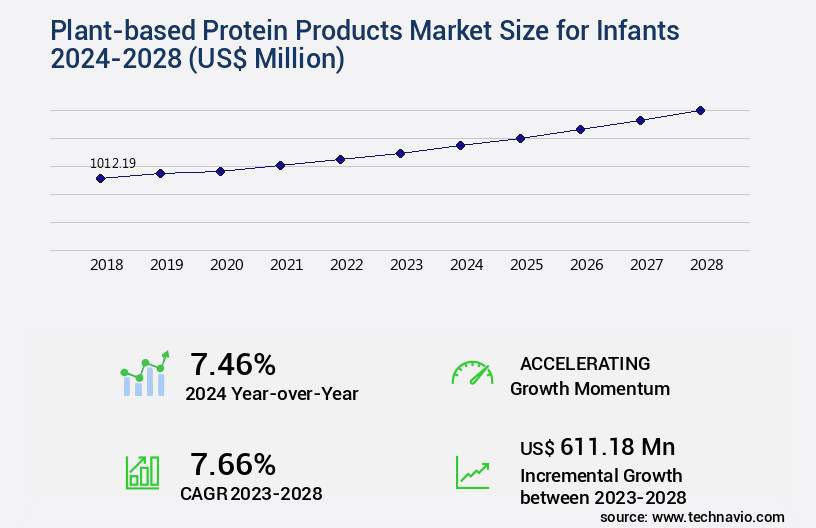 Plant-based Protein Products Market Size for Infants 2024-2028 (US$ Million)

1012.19

2018 2019 2020 2021 2022 2023 2024 2025 2026 2027 2028

7.46%
2024 Year-over-Year

ACCELERATING
Growth Momentum

7.66%
CAGR 2023-2028

US$ 611.18 Mn
Incremental Growth between 2023-2028

source: www.technavio.com